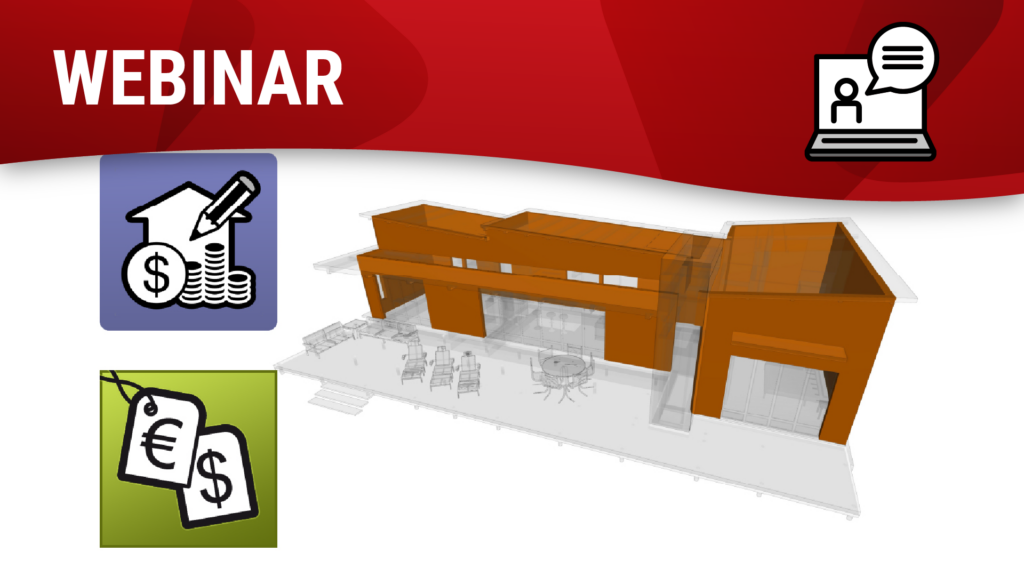 WEBINAR

$

€

$